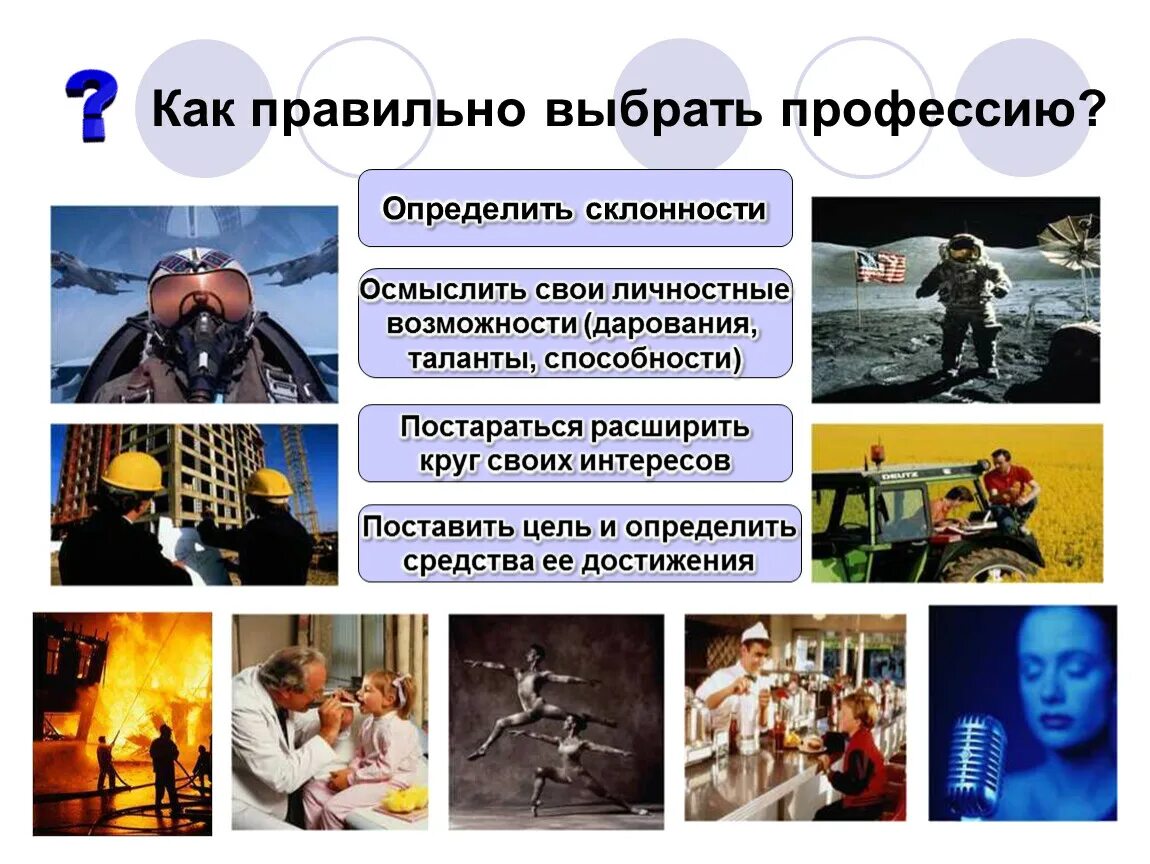 ?
Как правильно выбрать профессию?

Определить склонности

Осмыслить свои личностные возможности (дарования, таланты, способности)

Постараться расширить круг своих интересов

Поставить цель и определить средства ее достижения

DEUTZ